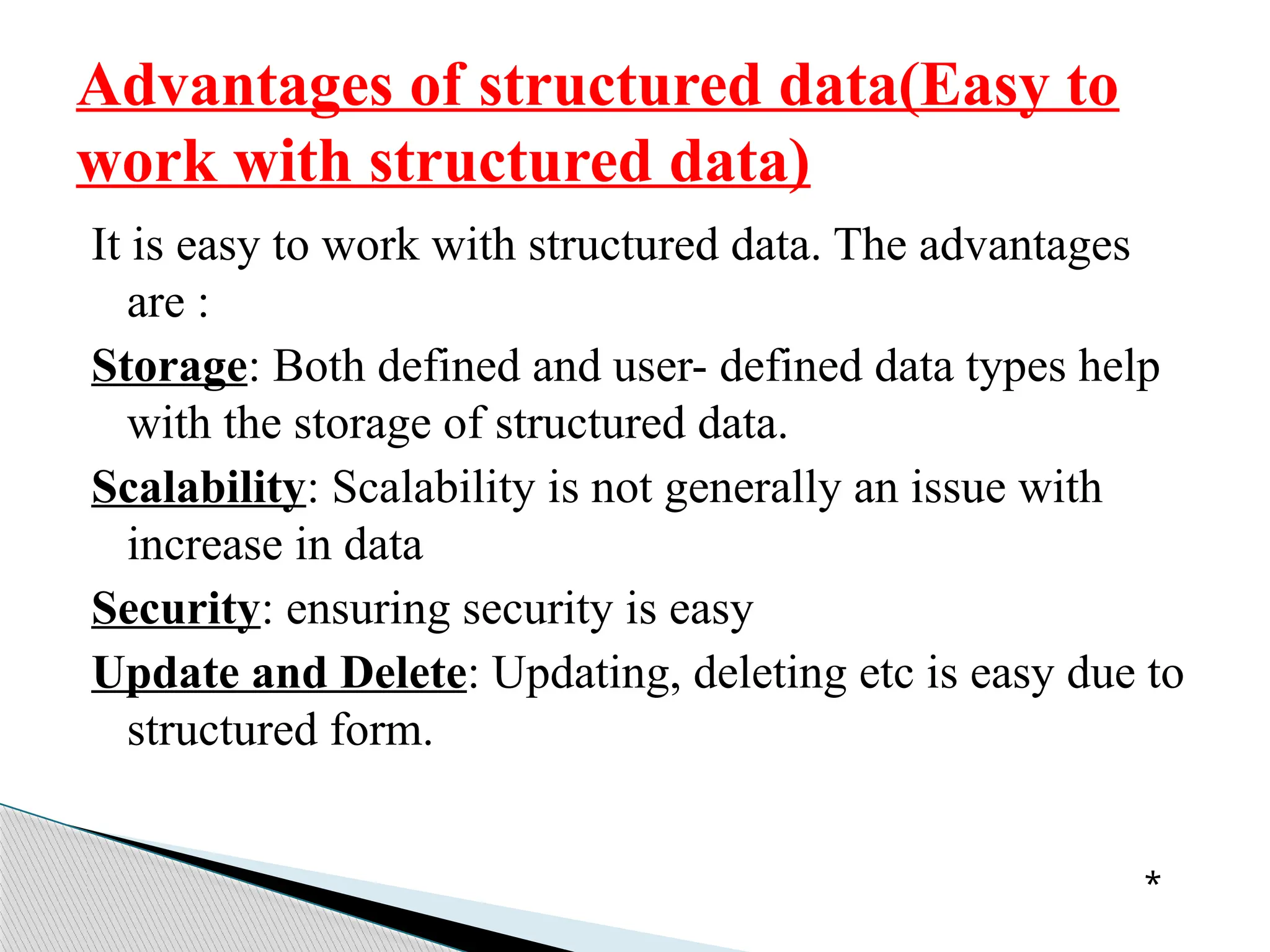 Advantages of structured data(Easy to work with structured data)

It is easy to work with structured data. The advantages are :

Storage: Both defined and user- defined data types help with the storage of structured data.

Scalability: Scalability is not generally an issue with increase in data

Security: ensuring security is easy

Update and Delete: Updating, deleting etc is easy due to structured form.

*